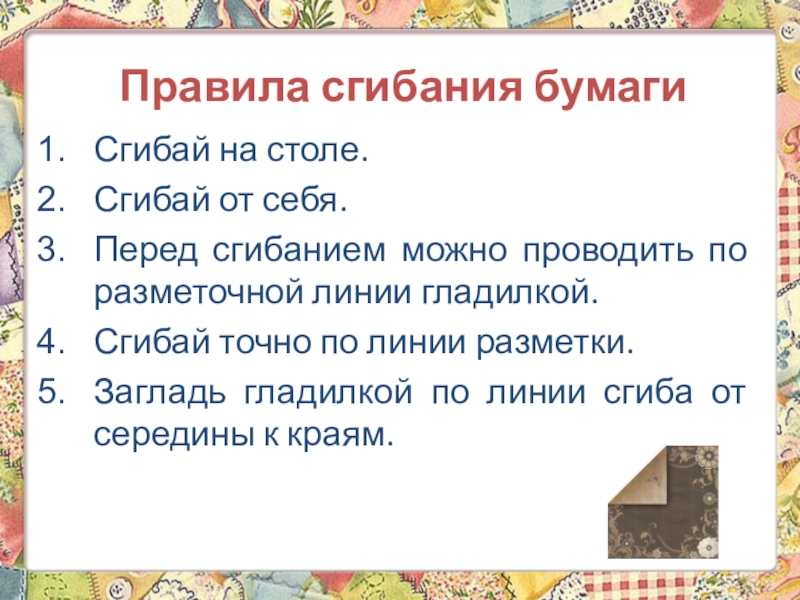 Правила сгибания бумаги

1. Сгибай на столе.
2. Сгибай от себя.
3. Перед сгибанием можно проводить по разметочной линии гладилкой.
4. Сгибай точно по линии разметки.
5. Загладь гладилкой по линии сгиба от середины к краям.